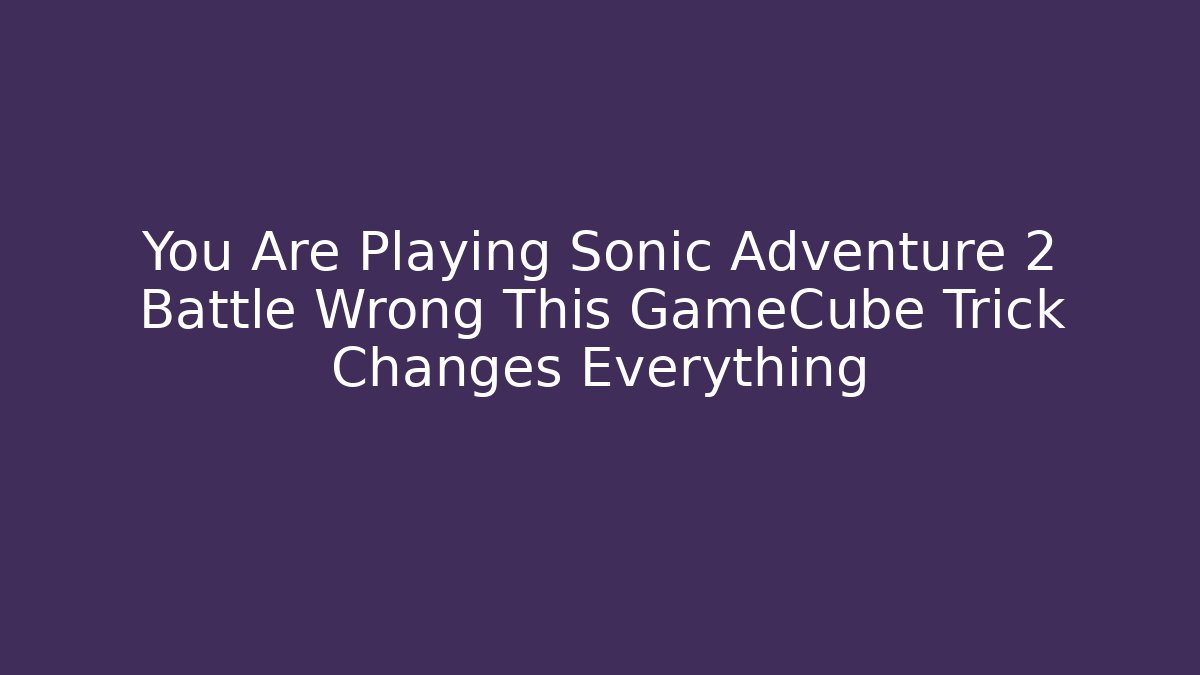 You Are Playing Sonic Adventure 2 Battle Wrong This GameCube Trick Changes Everything